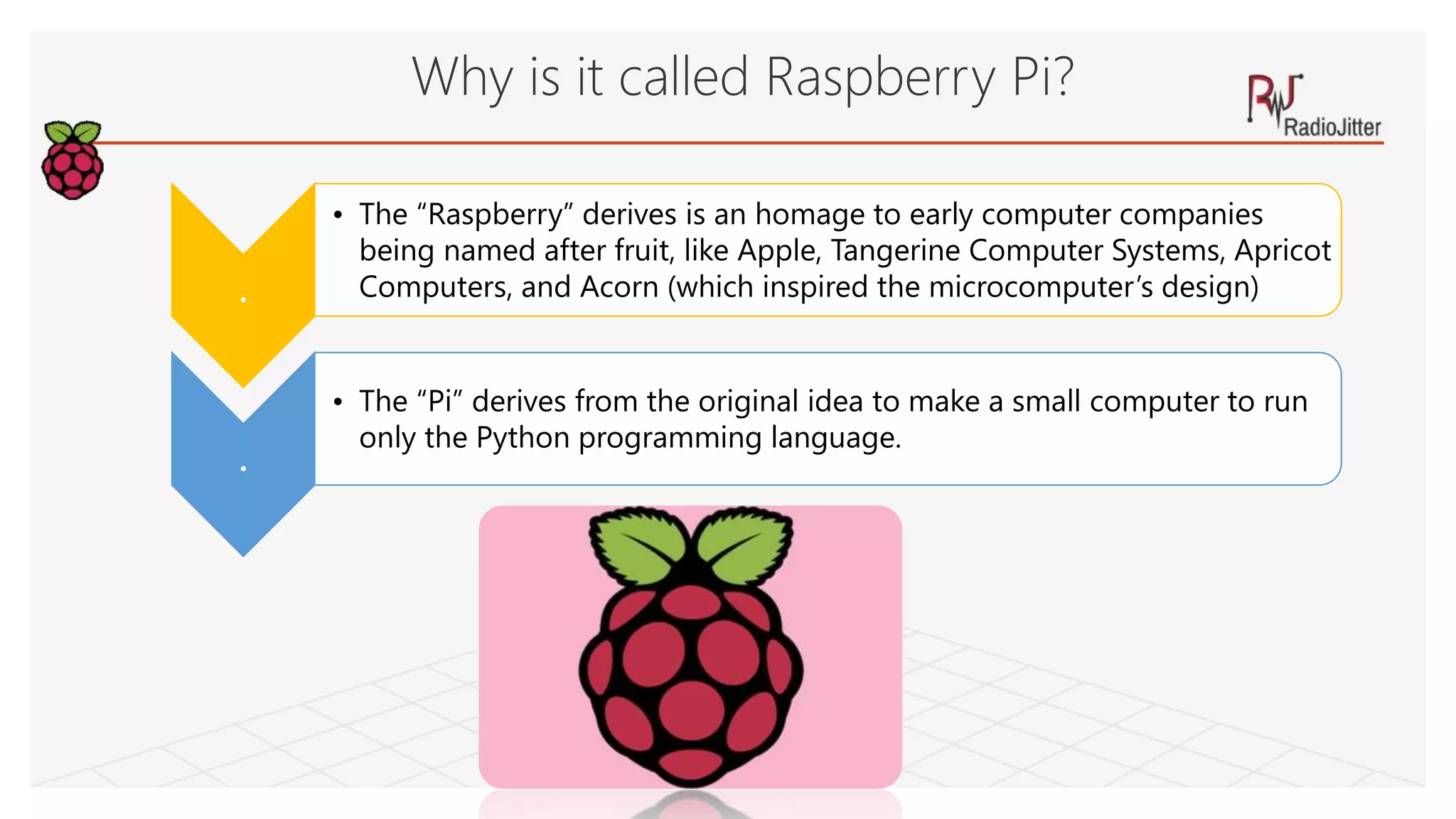 Why is it called Raspberry Pi?

RJ RadioJitter

• The “Raspberry” derives is an homage to early computer companies being named after fruit, like Apple, Tangerine Computer Systems, Apricot Computers, and Acorn (which inspired the microcomputer’s design)

• The “Pi” derives from the original idea to make a small computer to run only the Python programming language.